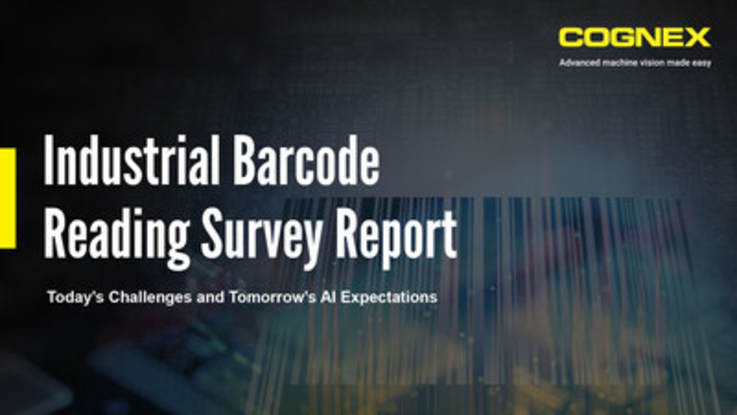 COGNEX
Advanced machine vision made easy

Industrial Barcode Reading Survey Report

Today's Challenges and Tomorrow's AI Expectations